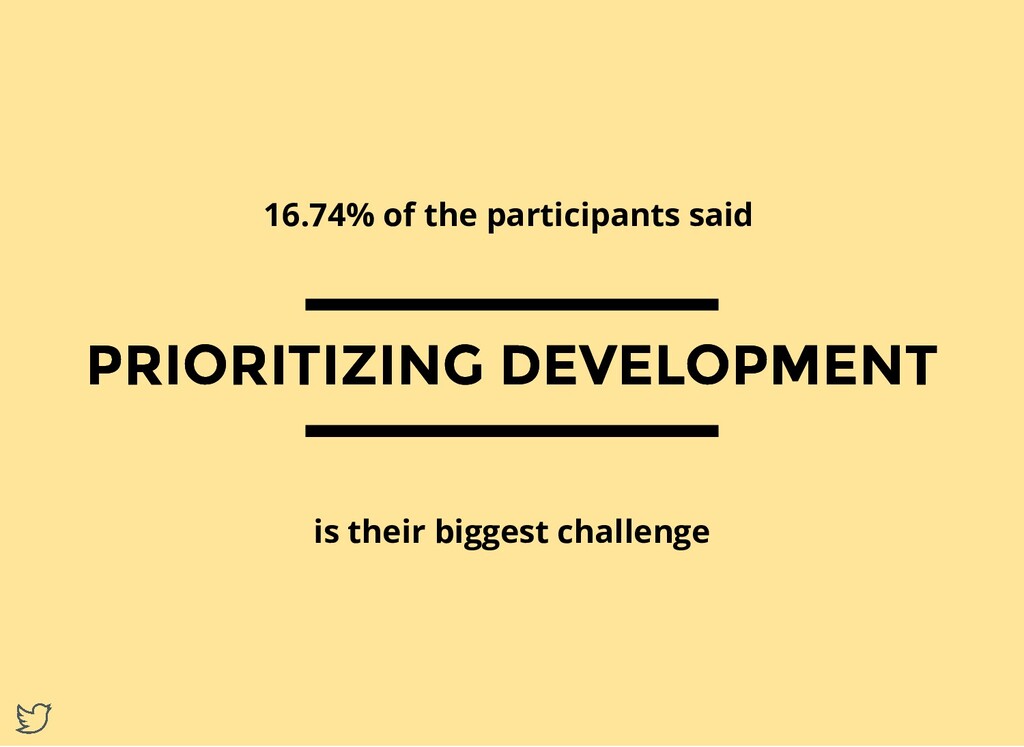 16.74% of the participants said

PRIORITIZING DEVELOPMENT

is their biggest challenge